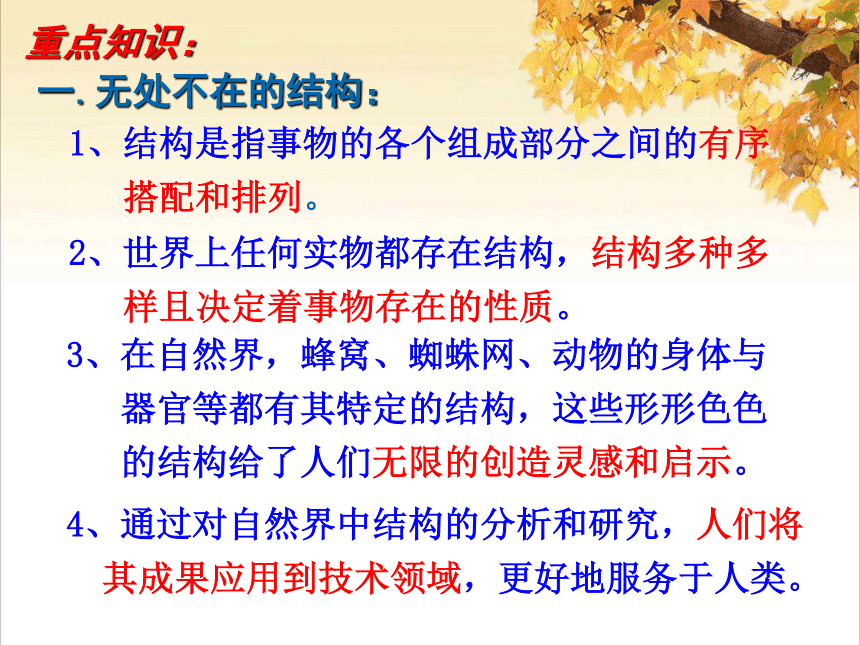 重点知识：

一. 无处不在的结构：

1、结构是指事物的各个组成部分之间的有序搭配和排列。

2、世界上任何实物都存在结构，结构多种多样且决定着事物存在的性质。

3、在自然界，蜂窝、蜘蛛网、动物的身体与器官等都有其特定的结构，这些形形色色的结构给了人们无限的创造灵感和启示。

4、通过对自然界中结构的分析和研究，人们将其成果应用到技术领域，更好地服务于人类。